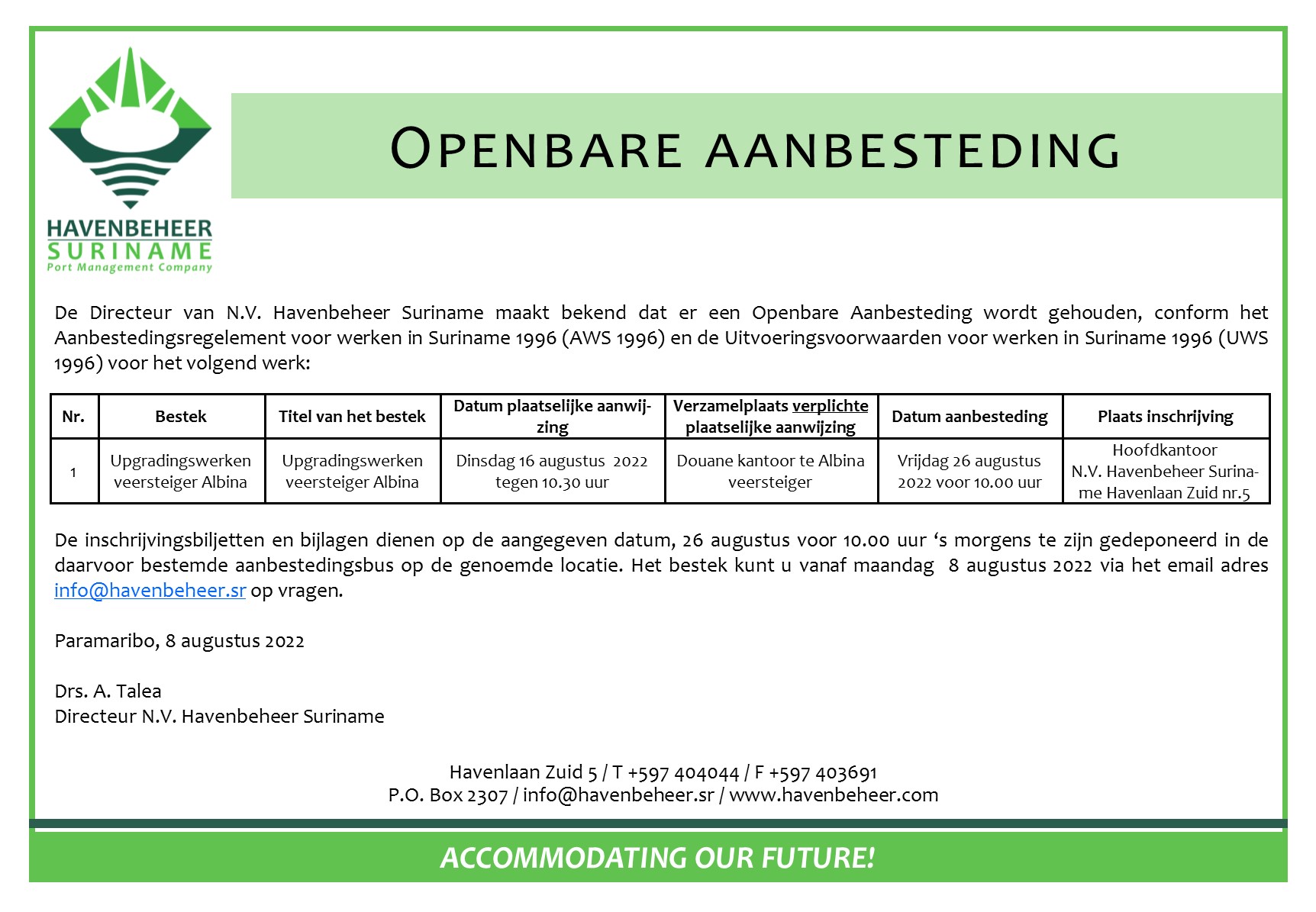 HAVENBEHEER
SURINAME
Port Management Company

OPENBARE AANBESTEDING

De Directeur van N.V. Havenbeheer Suriname maakt bekend dat er een Openbare Aanbesteding wordt gehouden, conform het Aanbestedingsregelement voor werken in Suriname 1996 (AWS 1996) en de Uitvoeringsvoorwaarden voor werken in Suriname 1996 (UWS 1996) voor het volgend werk:

| Nr. | Bestek | Titel van het bestek | Datum plaatselijke aanwijzing | Verzamelplaats verplichte plaatselijke aanwijzing | Datum aanbesteding | Plaats inschrijving |
|---|---|---|---|---|---|---|
| 1 | Upgradingswerken veersteiger Albina | Upgradingswerken veersteiger Albina | Dinsdag 16 augustus 2022 tegen 10.30 uur | Douane kantoor te Albina veersteiger | Vrijdag 26 augustus 2022 voor 10.00 uur | Hoofdkantoor N.V. Havenbeheer Suriname Havenlaan Zuid nr.5 |

De inschrijvingsbiljetten en bijlagen dienen op de aangegeven datum, 26 augustus voor 10.00 uur ‘s morgens te zijn gedeponeerd in de daarvoor bestemde aanbestedingsbus op de genoemde locatie. Het bestek kunt u vanaf maandag 8 augustus 2022 via het email adres info@havenbeheer.sr op vragen.

Paramaribo, 8 augustus 2022

Drs. A. Talea
Directeur N.V. Havenbeheer Suriname

Havenlaan Zuid 5 / T +597 404044 / F +597 403691
P.O. Box 2307 / info@havenbeheer.sr / www.havenbeheer.com

ACCOMMODATING OUR FUTURE!